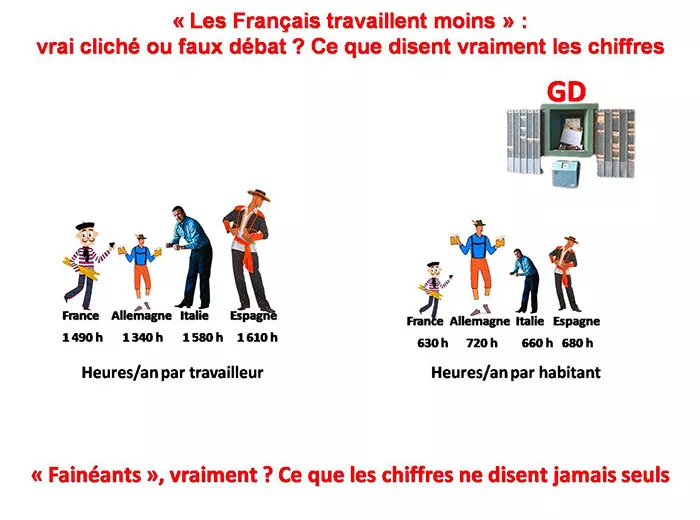 « Les Français travaillent moins » :
vrai cliché ou faux débat ? Ce que disent vraiment les chiffres

GD

France Allemagne Italie Espagne
1 490 h 1 340 h 1 580 h 1 610 h

Heures/an par travailleur

France Allemagne Italie Espagne
630 h 720 h 660 h 680 h

Heures/an par habitant

« Fainéants », vraiment ? Ce que les chiffres ne disent jamais seuls